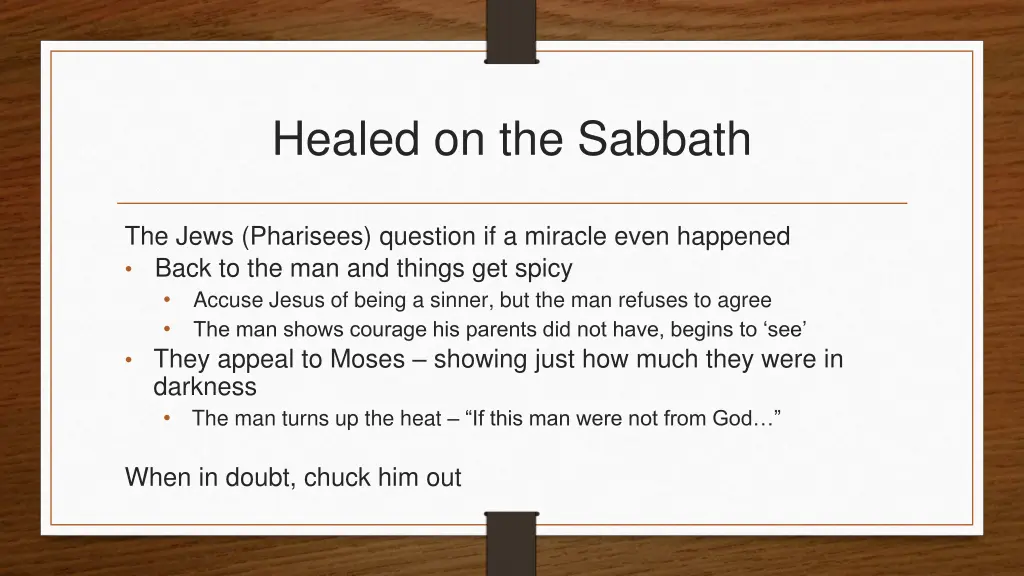 Healed on the Sabbath

The Jews (Pharisees) question if a miracle even happened
• Back to the man and things get spicy
• Accuse Jesus of being a sinner, but the man refuses to agree
• The man shows courage his parents did not have, begins to ‘see’
• They appeal to Moses – showing just how much they were in darkness
• The man turns up the heat – “If this man were not from God…”

When in doubt, chuck him out